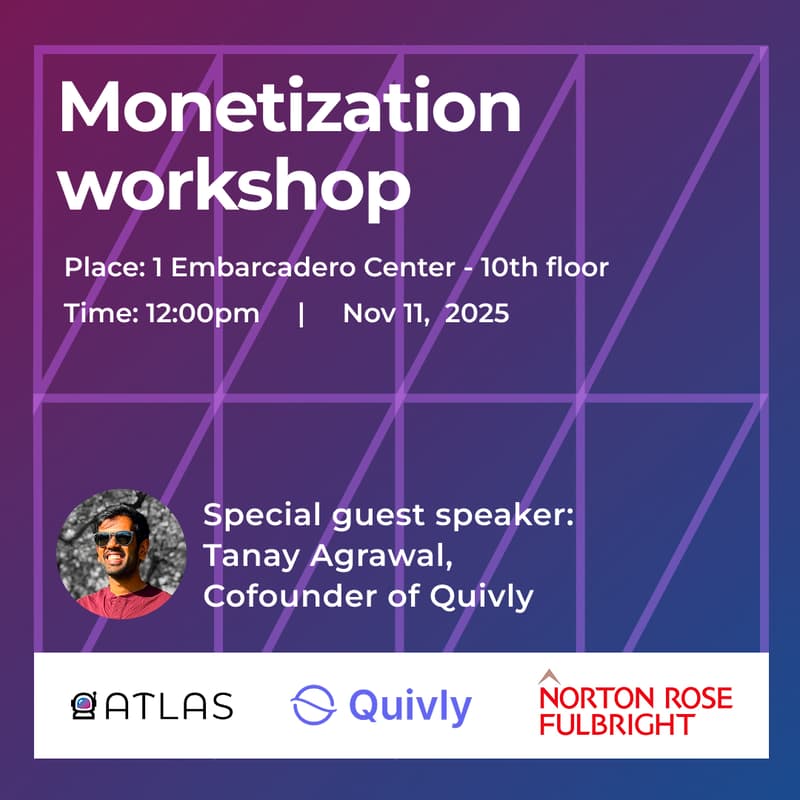 Monetization workshop

Place: 1 Embarcadero Center - 10th floor

Time: 12:00pm | Nov 11, 2025

Special guest speaker:
Tanay Agrawal,
Cofounder of Quivly

ATLAS

Quivly

NORTON ROSE FULBRIGHT